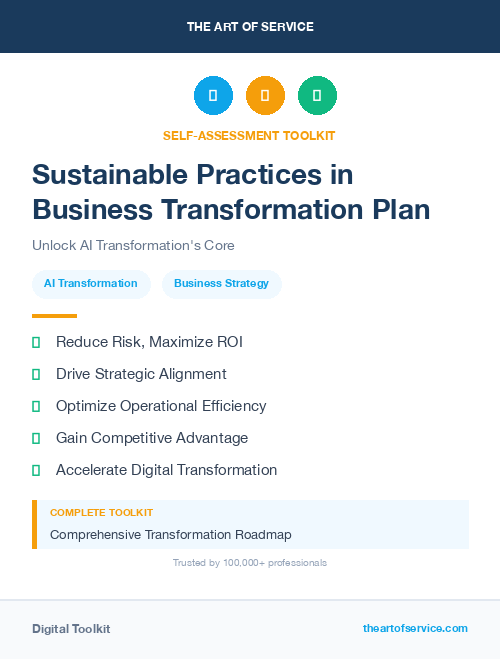 THE ART OF SERVICE

SELF-ASSESSMENT TOOLKIT

Sustainable Practices in Business Transformation Plan

Unlock AI Transformation's Core

AI Transformation

Business Strategy

Reduce Risk, Maximize ROI

Drive Strategic Alignment

Optimize Operational Efficiency

Gain Competitive Advantage

Accelerate Digital Transformation

COMPLETE TOOLKIT

Comprehensive Transformation Roadmap

Trusted by 100,000+ professionals

Digital Toolkit

theartofservice.com